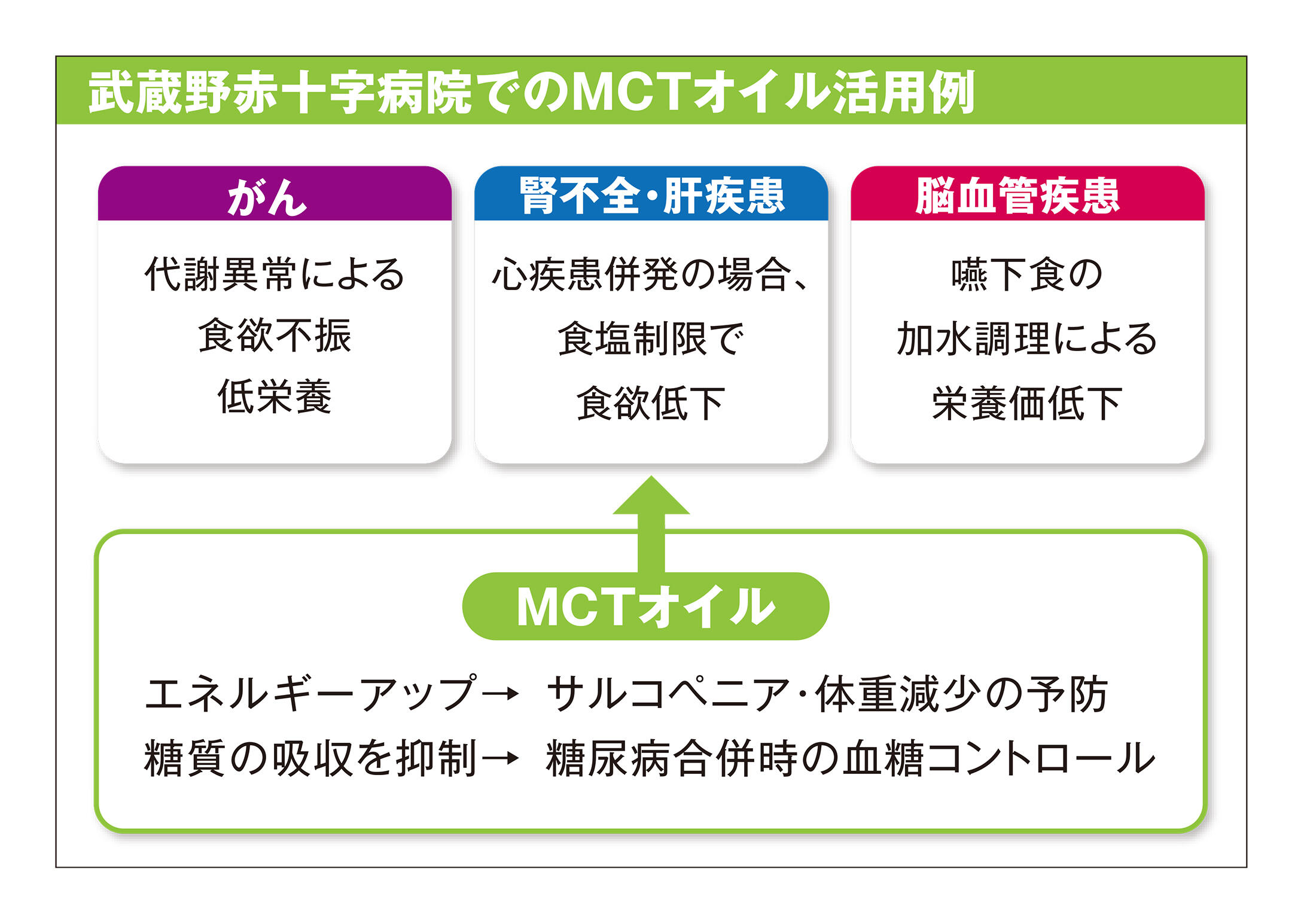 武蔵野赤十字病院でのMCTオイル活用例

がん

代謝異常による
食欲不振
低栄養

腎不全・肝疾患

心疾患併発の場合、
食塩制限で
食欲低下

脳血管疾患

嚥下食の
加水調理による
栄養価低下

MCTオイル

エネルギーアップ→ サルコペニア・体重減少の予防
糖質の吸収を抑制→ 糖尿病合併時の血糖コントロール